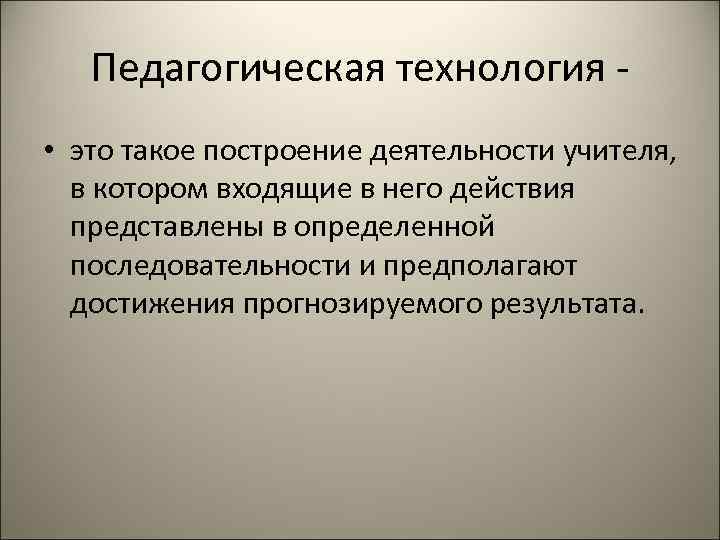 Педагогическая технология -

• это такое построение деятельности учителя, в котором входящие в него действия представлены в определенной последовательности и предполагают достижения прогнозируемого результата.